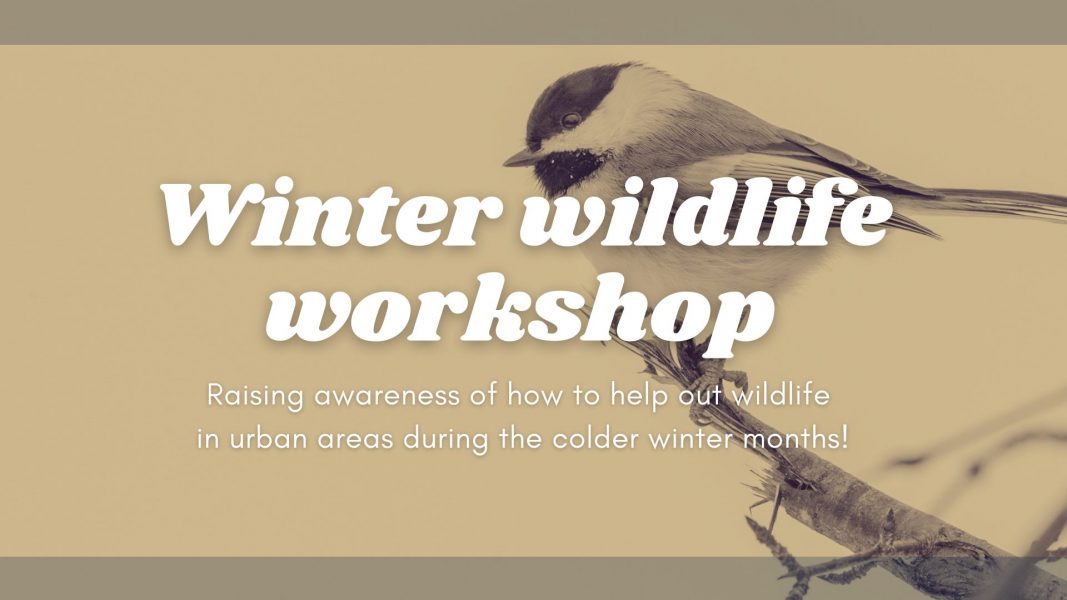 Winter wildlife workshop

Raising awareness of how to help out wildlife in urban areas during the colder winter months!